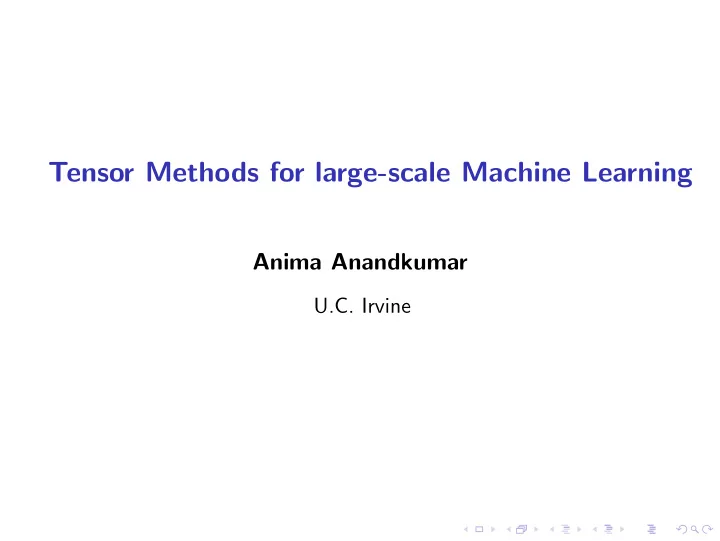 Tensor Methods for large-scale Machine Learning

Anima Anandkumar

U.C. Irvine